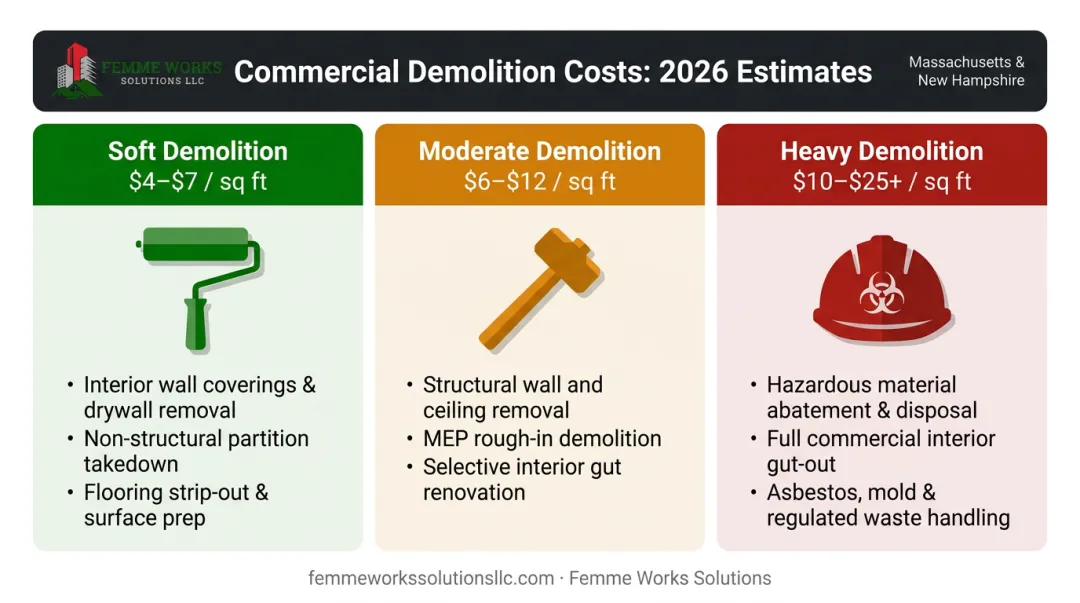 FEMME WORKS
SOLUTIONS LLC

Commercial Demolition Costs: 2026 Estimates

Massachusetts & New Hampshire

Soft Demolition
\$4–\$7 / sq ft

• Interior wall coverings & drywall removal
• Non-structural partition takedown
• Flooring strip-out & surface prep

Moderate Demolition
\$6–\$12 / sq ft

• Structural wall and ceiling removal
• MEP rough-in demolition
• Selective interior gut renovation

Heavy Demolition
\$10–\$25+ / sq ft

• Hazardous material abatement & disposal
• Full commercial interior gut-out
• Asbestos, mold & regulated waste handling

femmeworkssolutionsllc.com · Femme Works Solutions